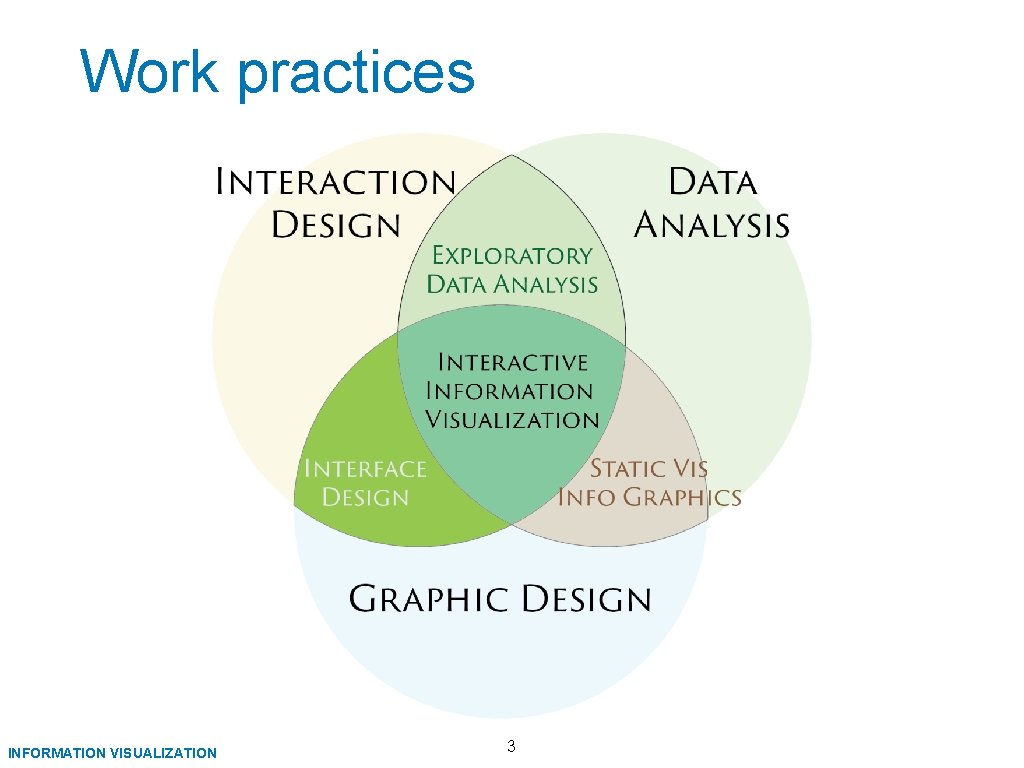 Work practices

INTERACTION DESIGN

DATA ANALYSIS

EXPLORATORY DATA ANALYSIS

INTERACTIVE INFORMATION VISUALIZATION

INTERFACE DESIGN

STATIC VIS INFO GRAPHICS

GRAPHIC DESIGN

INFORMATION VISUALIZATION

3